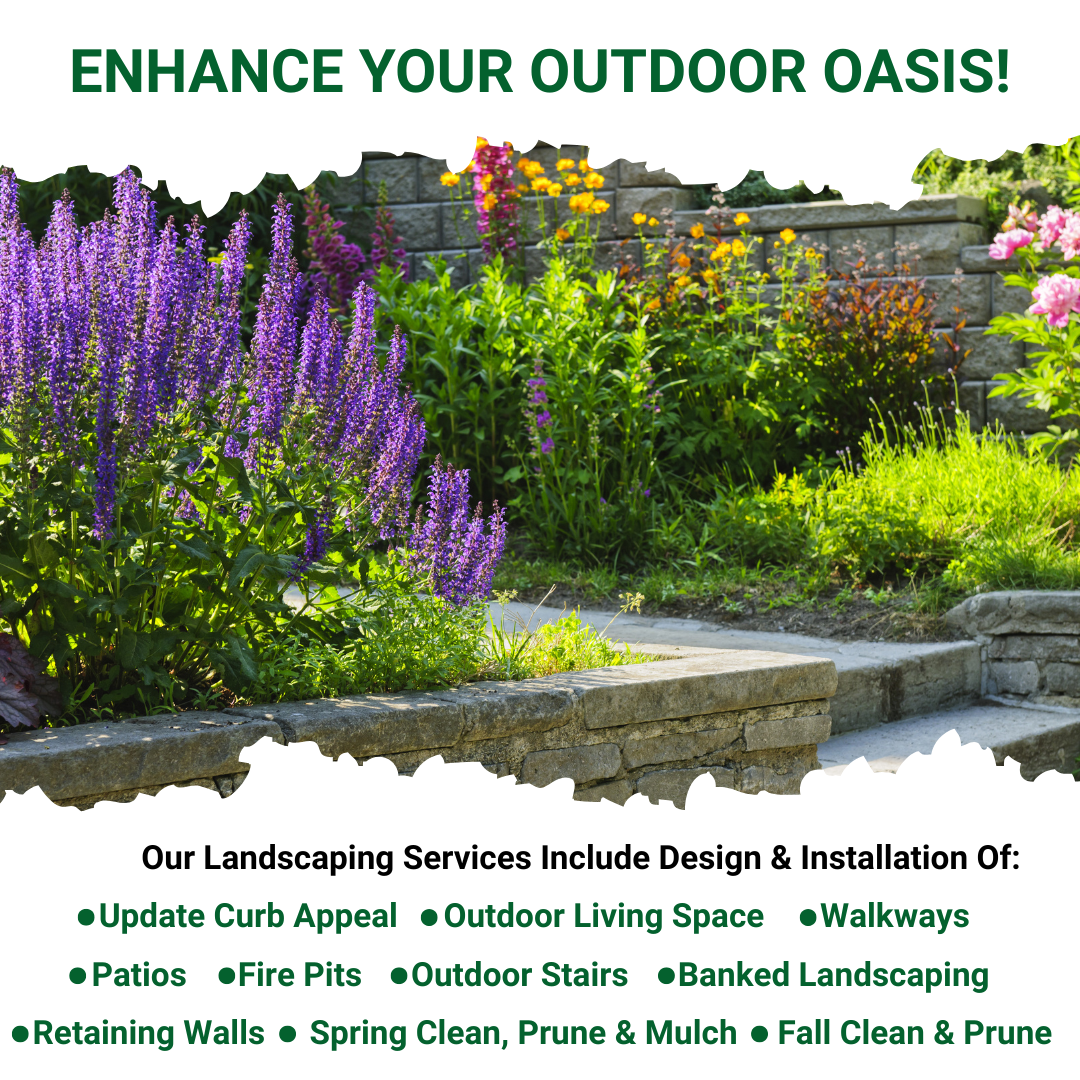 ENHANCE YOUR OUTDOOR OASIS!

Our Landscaping Services Include Design & Installation Of:

●Update Curb Appeal ●Outdoor Living Space ●Walkways

●Patios ●Fire Pits ●Outdoor Stairs ●Banked Landscaping

●Retaining Walls ● Spring Clean, Prune & Mulch ● Fall Clean & Prune